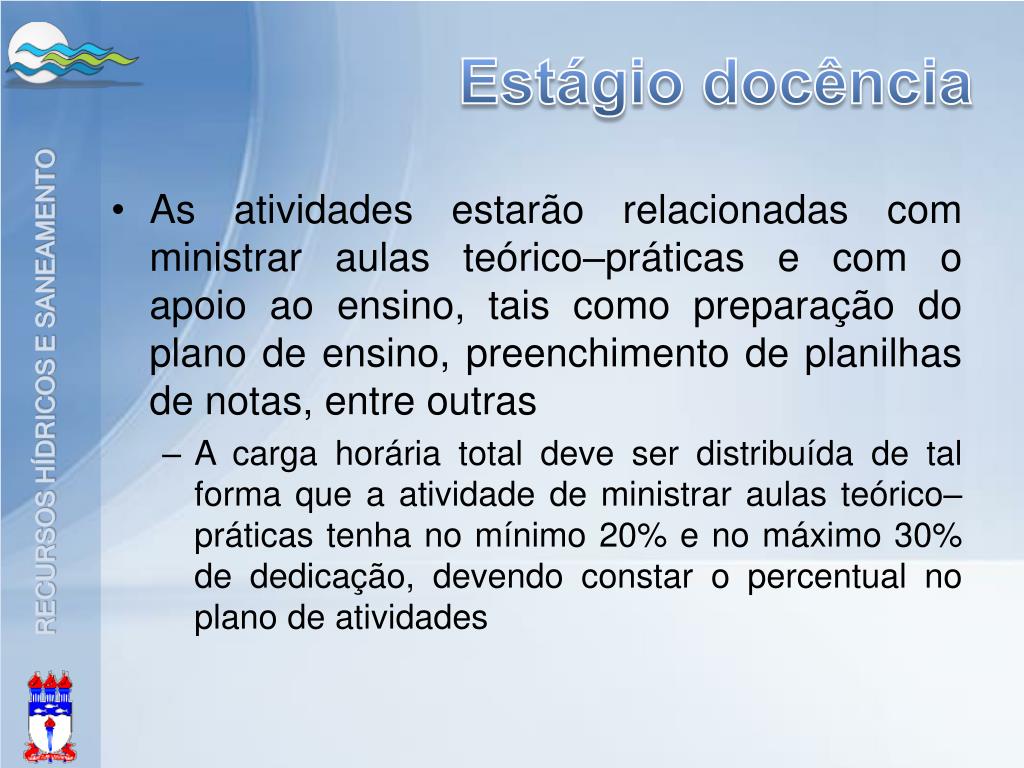 RECURSOS HÍDRICOS E SANEAMENTO

Estágio docência

• As atividades estarão relacionadas com ministrar aulas teórico–práticas e com o apoio ao ensino, tais como preparação do plano de ensino, preenchimento de planilhas de notas, entre outras

– A carga horária total deve ser distribuída de tal forma que a atividade de ministrar aulas teórico–práticas tenha no mínimo 20% e no máximo 30% de dedicação, devendo constar o percentual no plano de atividades